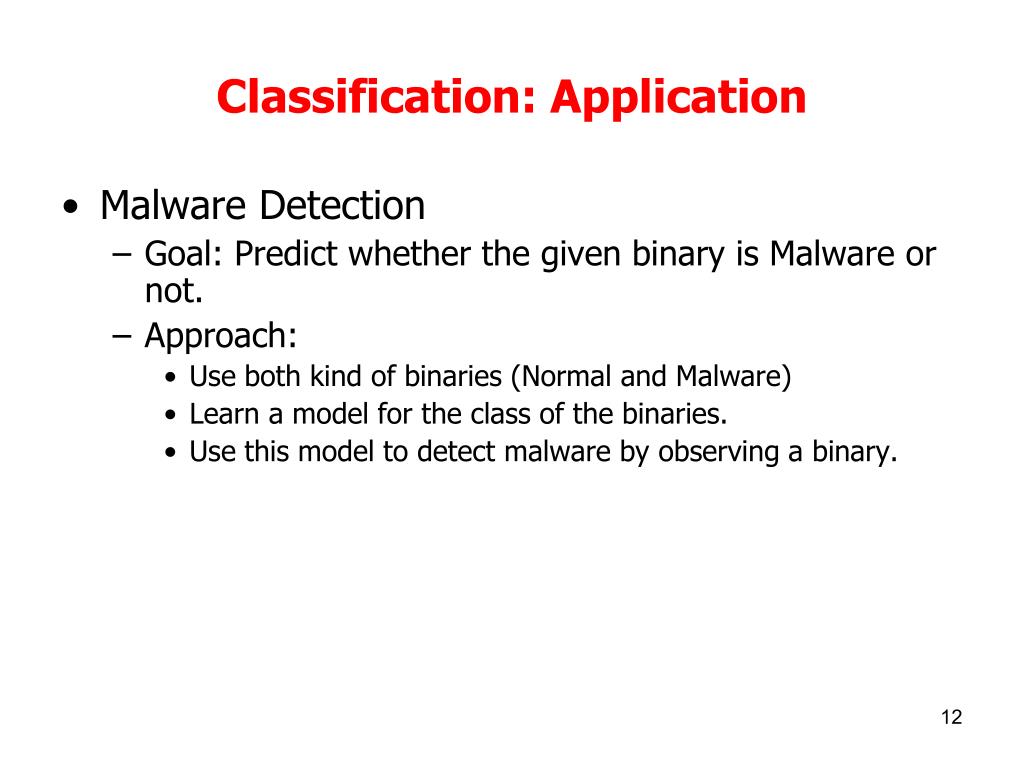 Classification: Application

• Malware Detection
– Goal: Predict whether the given binary is Malware or not.
– Approach:
• Use both kind of binaries (Normal and Malware)
• Learn a model for the class of the binaries.
• Use this model to detect malware by observing a binary.

12